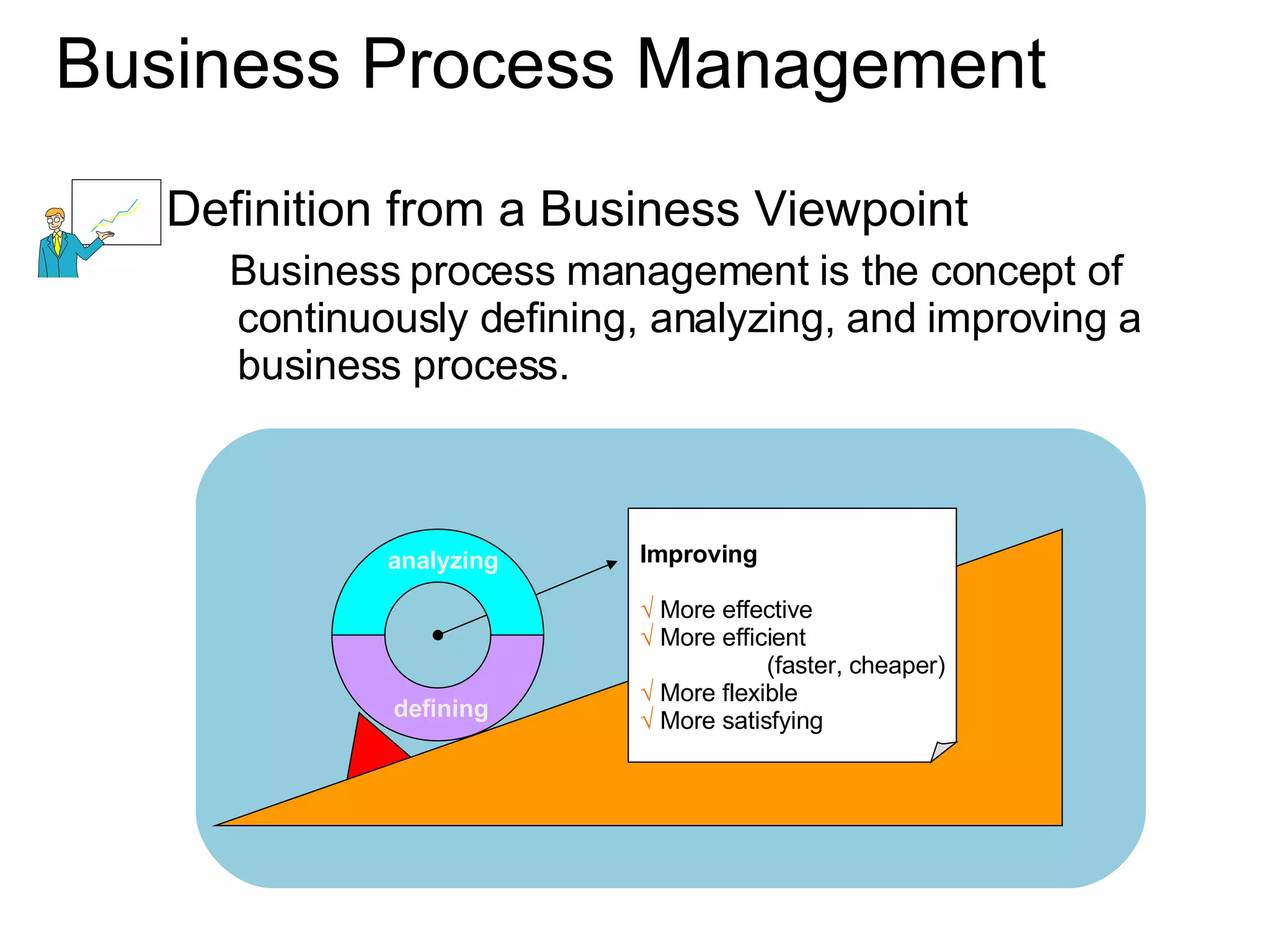 Business Process Management

Definition from a Business Viewpoint

Business process management is the concept of continuously defining, analyzing, and improving a business process.

analyzing

defining

Improving

√ More effective
√ More efficient
(faster, cheaper)
√ More flexible
√ More satisfying